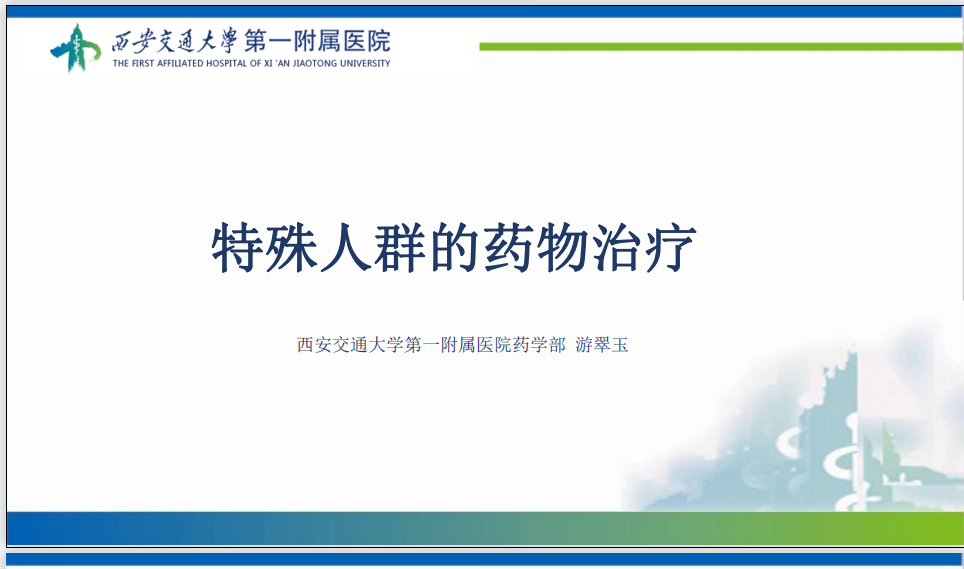 西安交通大學 第一附属医院
THE FIRST AFFILIATED HOSPITAL OF XI 'AN JIAOTONG UNIVERSITY

特殊人群的药物治疗

西安交通大学第一附属医院药学部 游翠玉